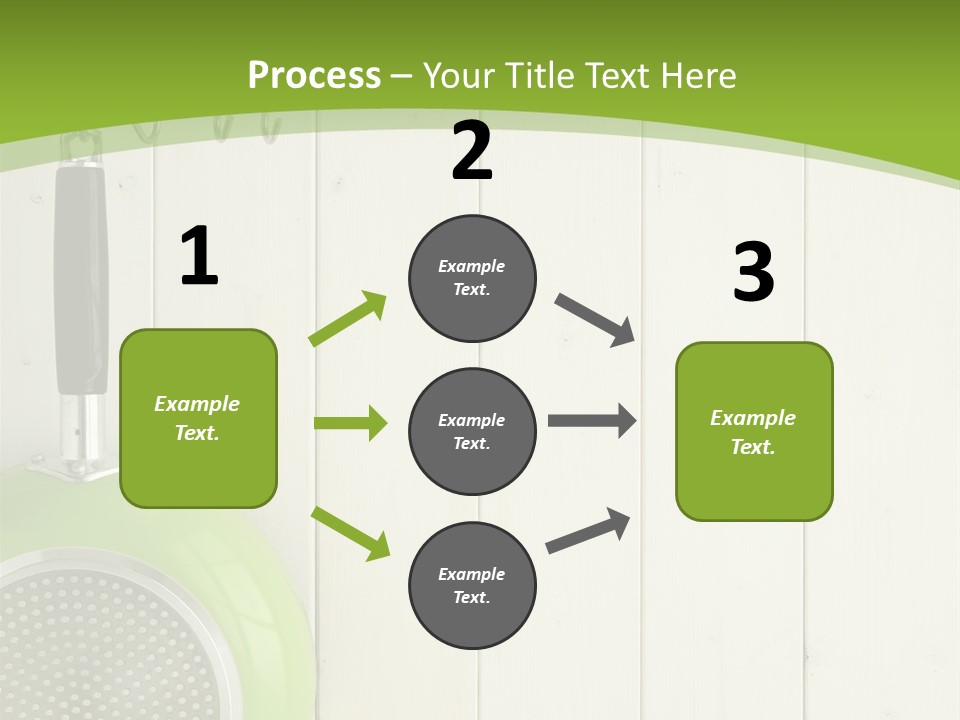 Process – Your Title Text Here

1

Example Text.

2

Example Text.

Example Text.

Example Text.

3

Example Text.